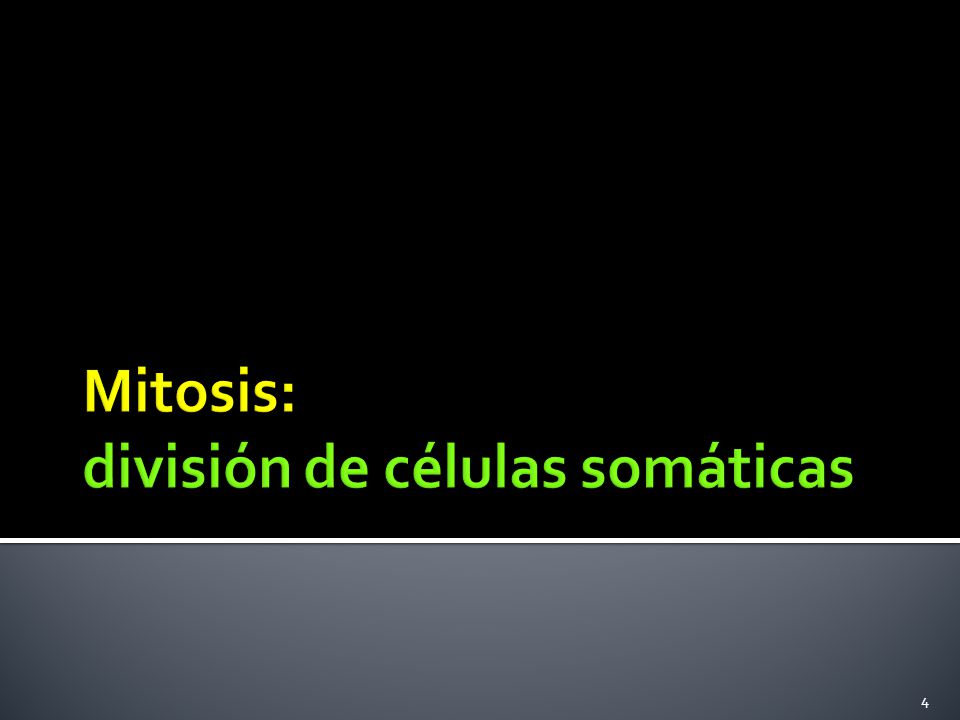 Mitosis:
división de células somáticas

4